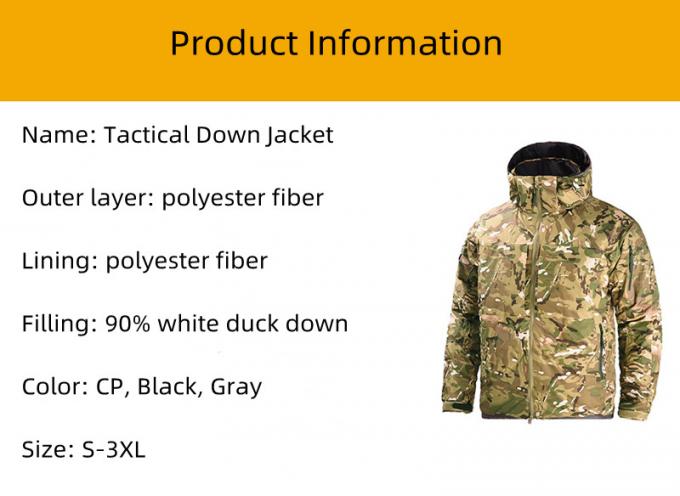 Product Information

Name: Tactical Down Jacket

Outer layer: polyester fiber

Lining: polyester fiber

Filling: 90% white duck down

Color: CP, Black, Gray

Size: S-3XL